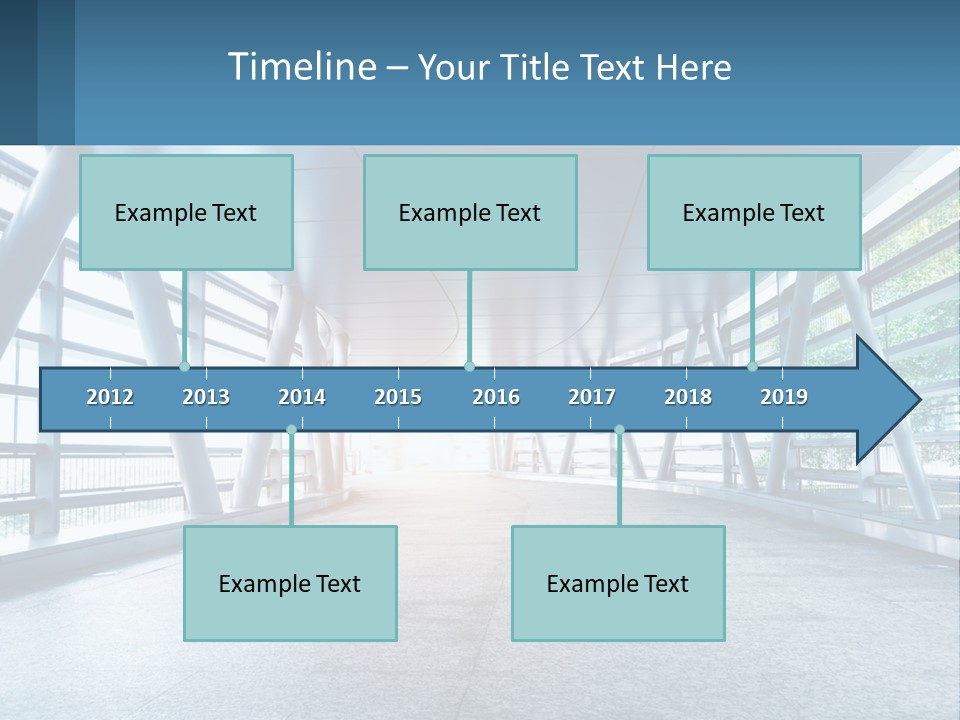 Timeline – Your Title Text Here

Example Text

Example Text

Example Text

2012 2013 2014 2015 2016 2017 2018 2019

Example Text

Example Text